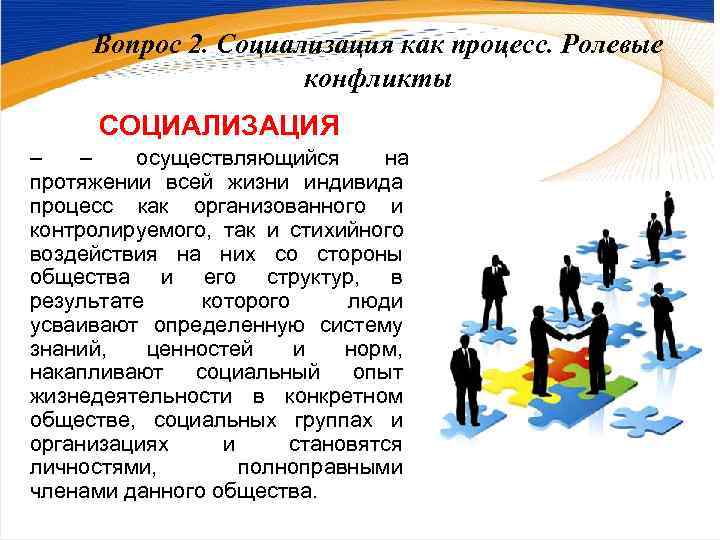 Вопрос 2. Социализация как процесс. Ролевые конфликты

СОЦИАЛИЗАЦИЯ

– – осуществляющийся на протяжении всей жизни индивида процесс как организованного и контролируемого, так и стихийного воздействия на них со стороны общества и его структур, в результате которого люди усваивают определенную систему знаний, ценностей и норм, накапливают социальный опыт жизнедеятельности в конкретном обществе, социальных группах и организациях и становятся личностями, полноправными членами данного общества.